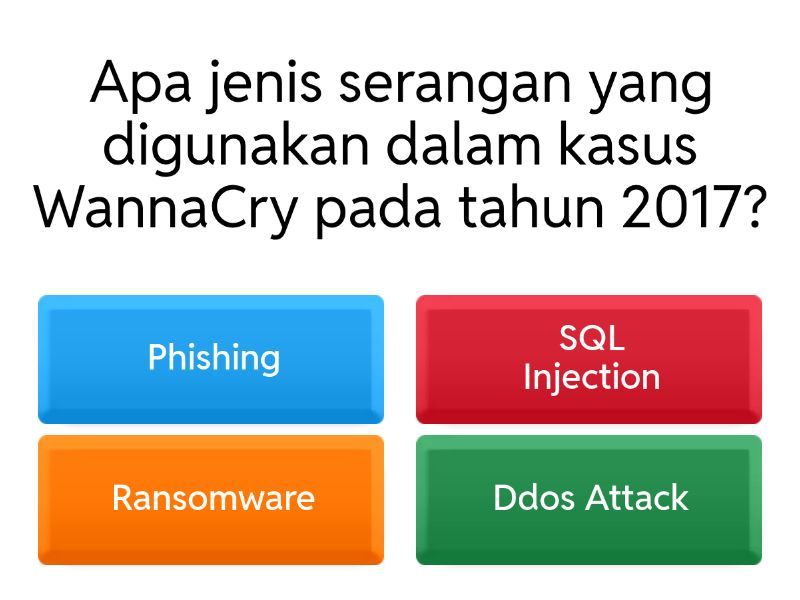 Apa jenis serangan yang digunakan dalam kasus WannaCry pada tahun 2017?

Phishing

SQL Injection

Ransomware

Ddos Attack